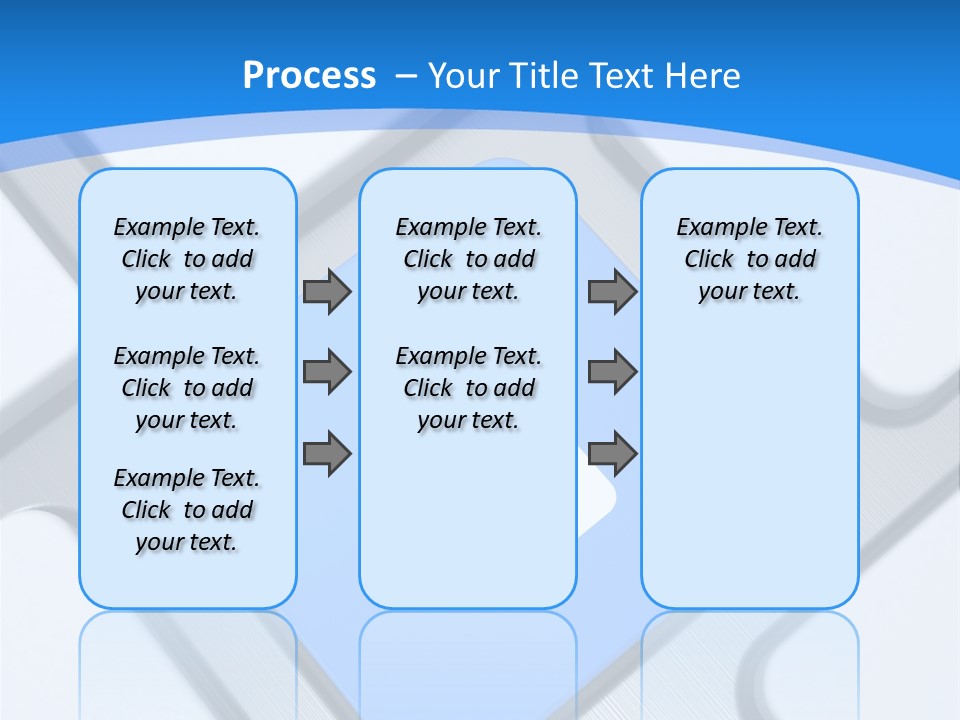 Process – Your Title Text Here

Example Text. Click to add your text.

Example Text. Click to add your text.

Example Text. Click to add your text.

Example Text. Click to add your text.

Example Text. Click to add your text.

Example Text. Click to add your text.